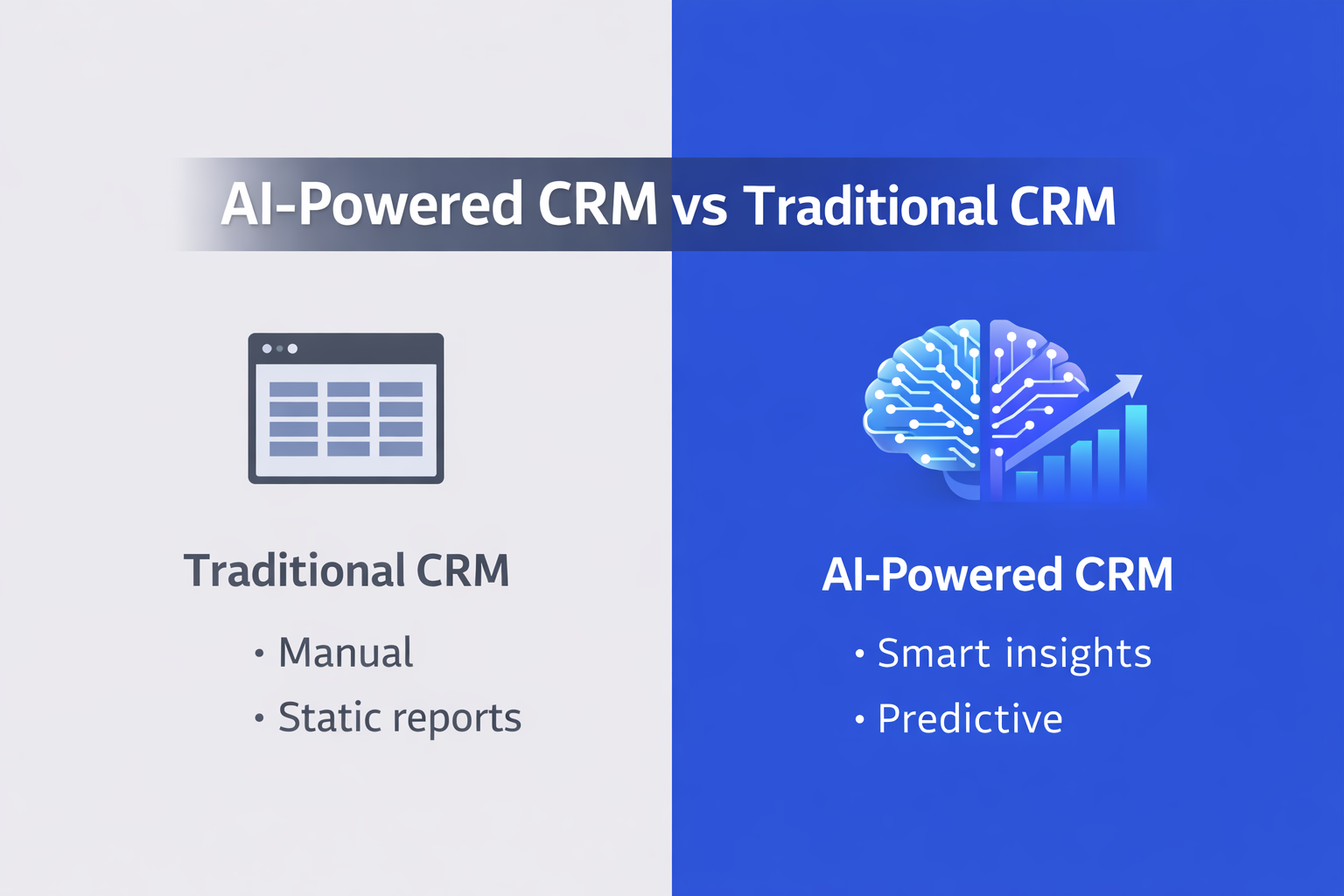 AI-Powered CRM vs Traditional CRM

Traditional CRM

• Manual
• Static reports

AI-Powered CRM

• Smart insights
• Predictive